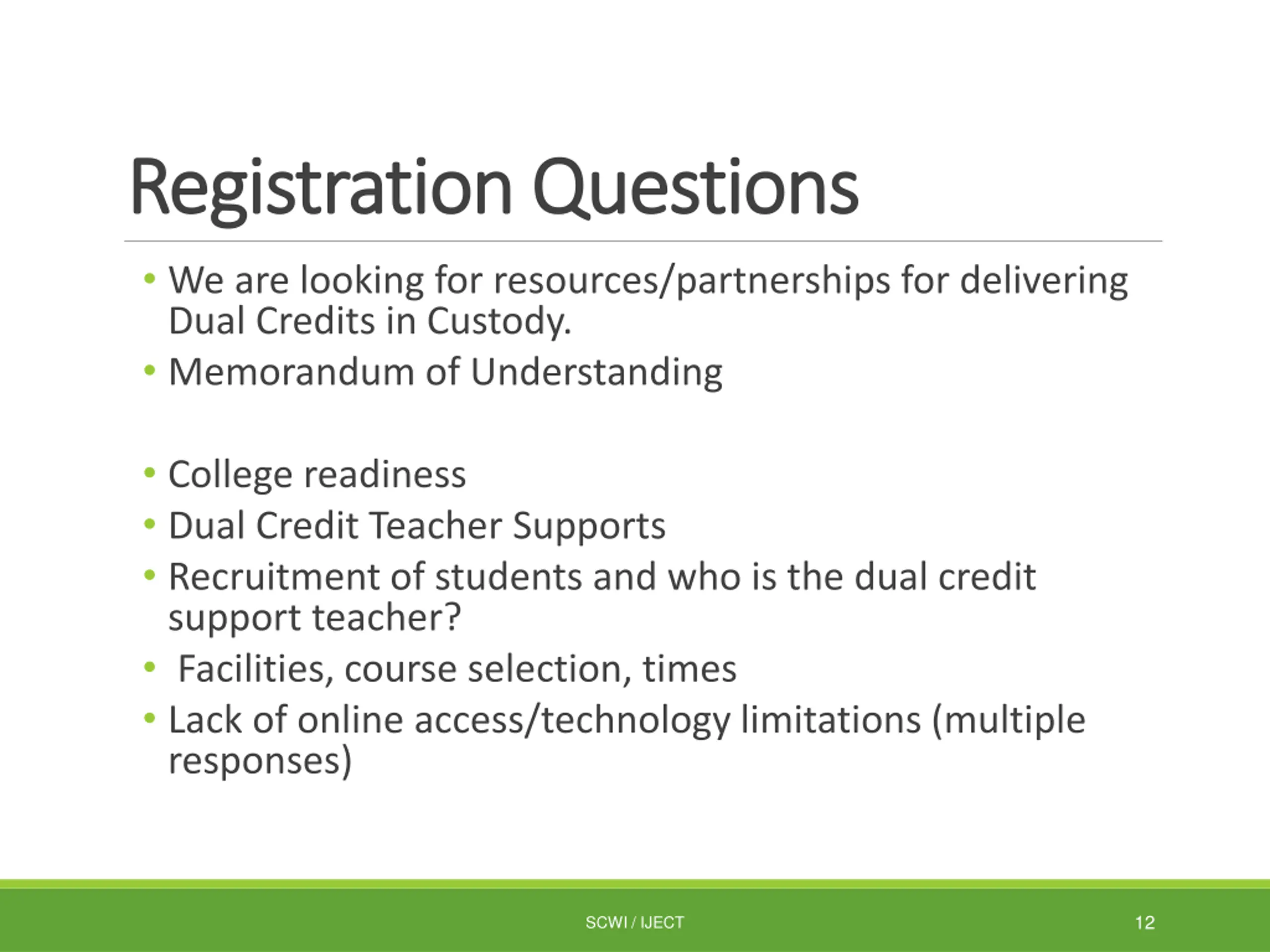 Registration Questions

• We are looking for resources/partnerships for delivering Dual Credits in Custody.
• Memorandum of Understanding

• College readiness
• Dual Credit Teacher Supports
• Recruitment of students and who is the dual credit support teacher?
• Facilities, course selection, times
• Lack of online access/technology limitations (multiple responses)

SCWI / IJECT

12